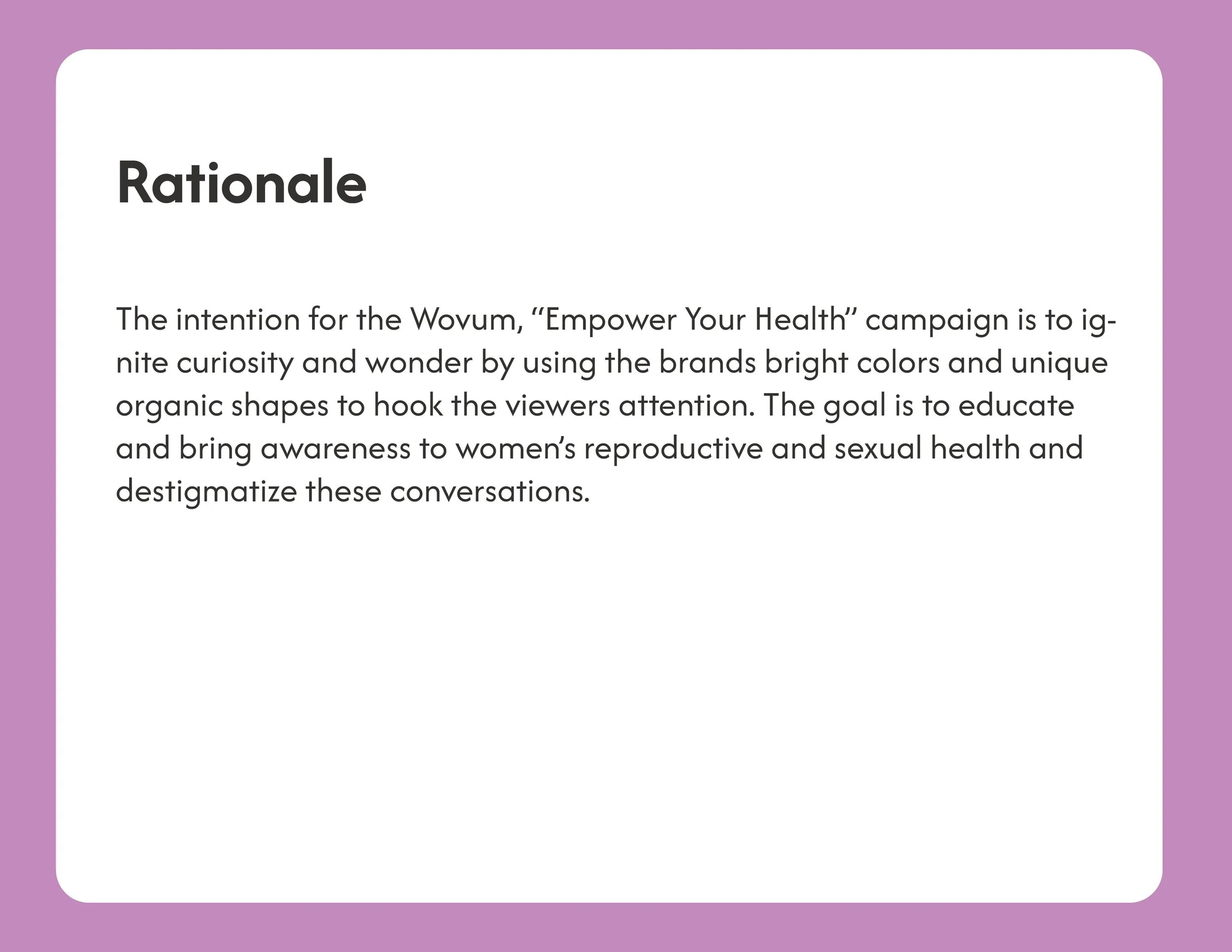 Rationale

The intention for the Wovum, "Empower Your Health" campaign is to ignite curiosity and wonder by using the brands bright colors and unique organic shapes to hook the viewers attention. The goal is to educate and bring awareness to women's reproductive and sexual health and destigmatize these conversations.